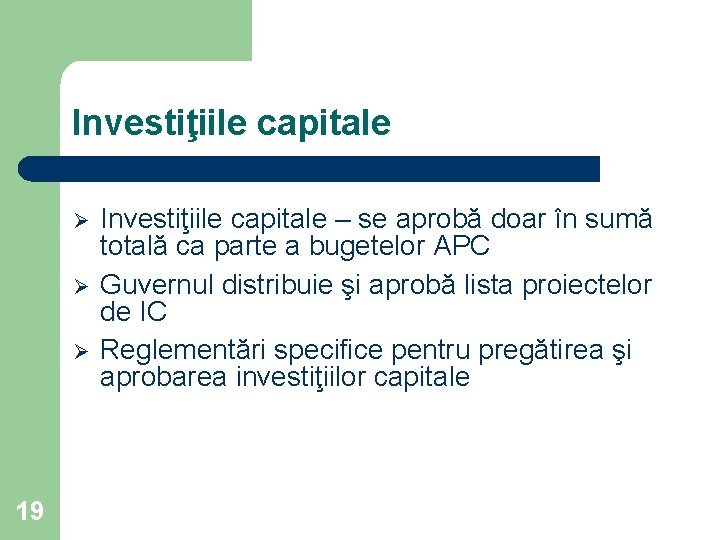 Investiţiile capitale

➢ Investiţiile capitale – se aprobă doar în sumă totală ca parte a bugetelor APC
➢ Guvernul distribuie şi aprobă lista proiectelor de IC
➢ Reglementări specifice pentru pregătirea şi aprobarea investiţiilor capitale

19